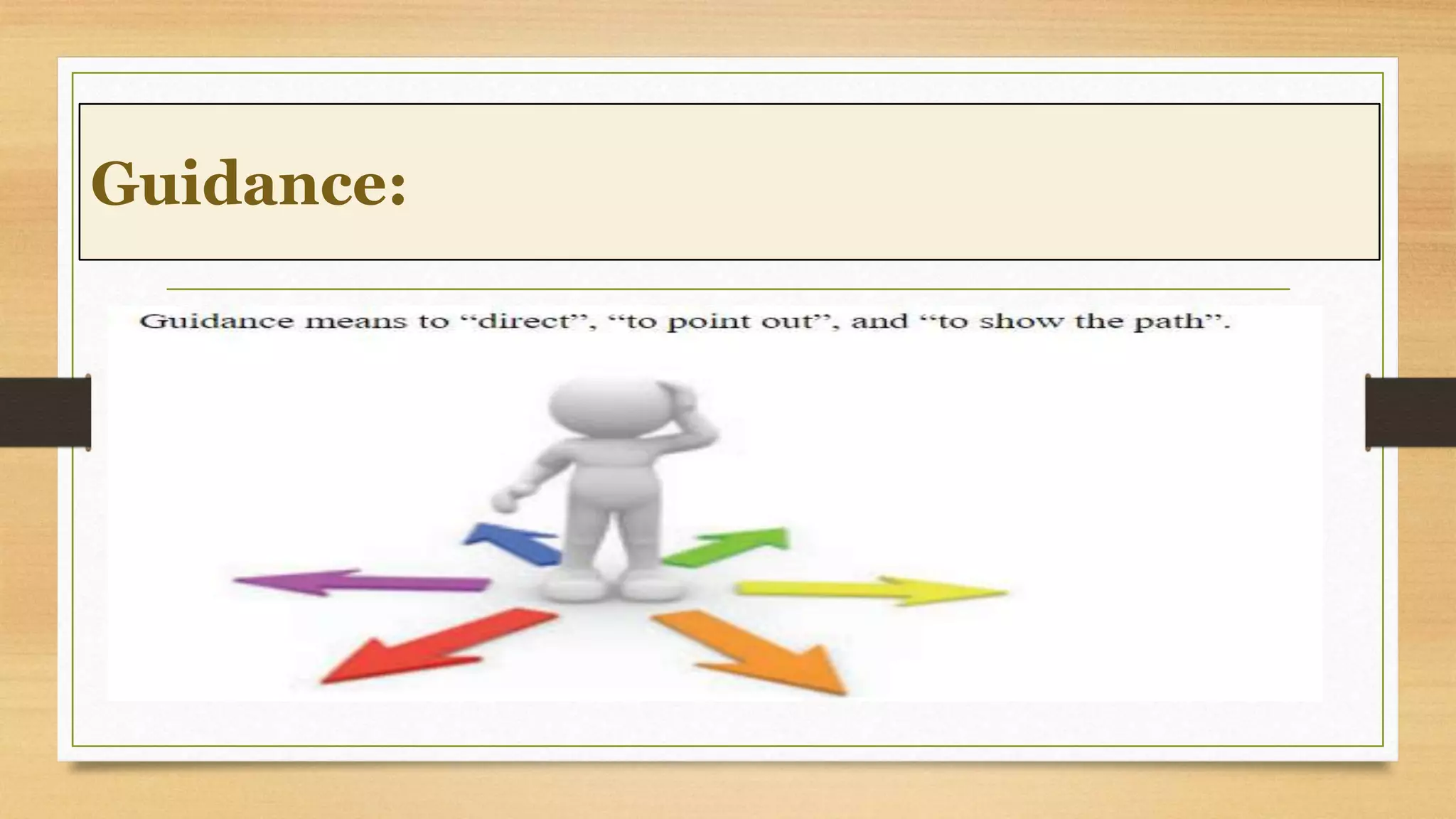 Guidance:

Guidance means to “direct”, “to point out”, and “to show the path”.